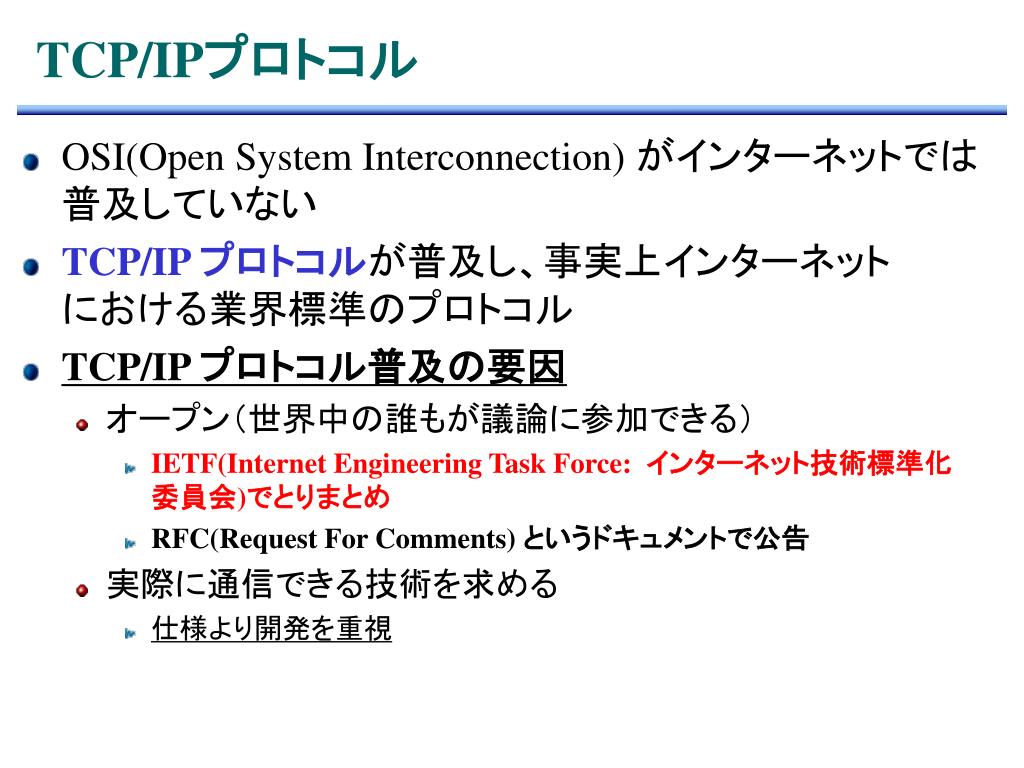 TCP/IPプロトコル

OSI(Open System Interconnection) がインターネットでは普及していない

TCP/IP プロトコルが普及し、事実上インターネットにおける業界標準のプロトコル

TCP/IP プロトコル普及の要因

オープン（世界中の誰もが議論に参加できる）

IETF(Internet Engineering Task Force: インターネット技術標準化委員会)でとりまとめ

RFC(Request For Comments) というドキュメントで公告

実際に通信できる技術を求める

仕様より開発を重視